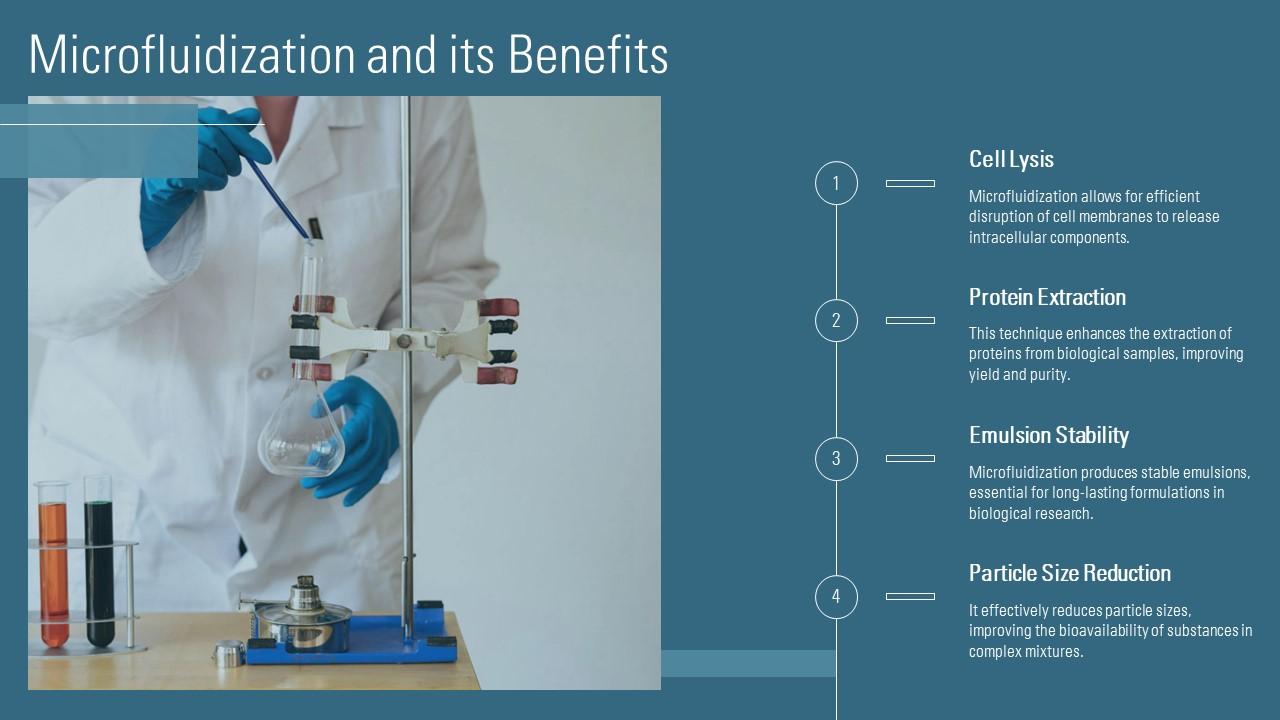 Microfluidization and its Benefits

1

Cell Lysis

Microfluidization allows for efficient disruption of cell membranes to release intracellular components.

2

Protein Extraction

This technique enhances the extraction of proteins from biological samples, improving yield and purity.

3

Emulsion Stability

Microfluidization produces stable emulsions, essential for long-lasting formulations in biological research.

4

Particle Size Reduction

It effectively reduces particle sizes, improving the bioavailability of substances in complex mixtures.